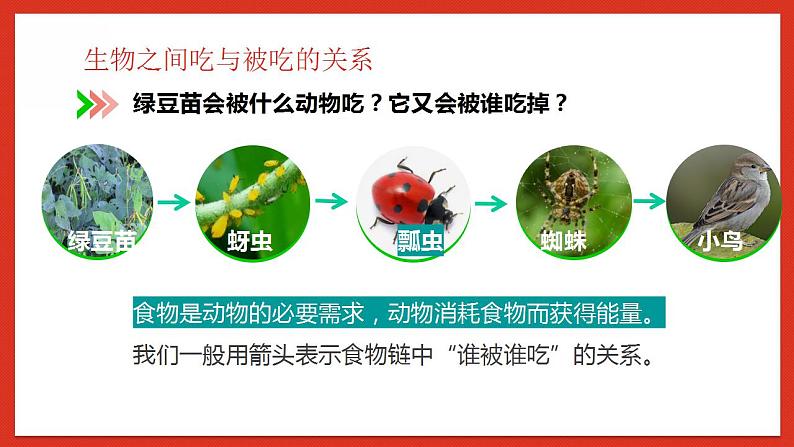 生物之间吃与被吃的关系

绿豆苗会被什么动物吃？它又会被谁吃掉？

绿豆苗

蚜虫

瓢虫

蜘蛛

小鸟

食物是动物的必要需求，动物消耗食物而获得能量。

我们一般用箭头表示食物链中“谁被谁吃”的关系。